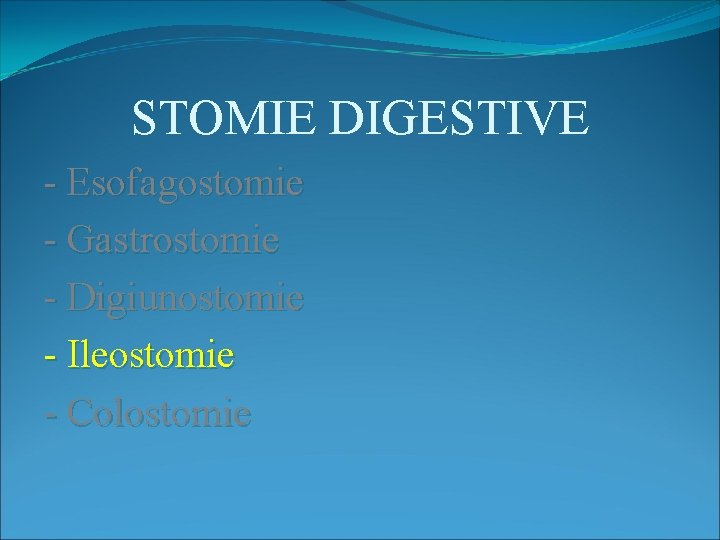 STOMIE DIGESTIVE

- Esofagostomie
- Gastrostomie
- Digiunostomie
- Ileostomie
- Colostomie